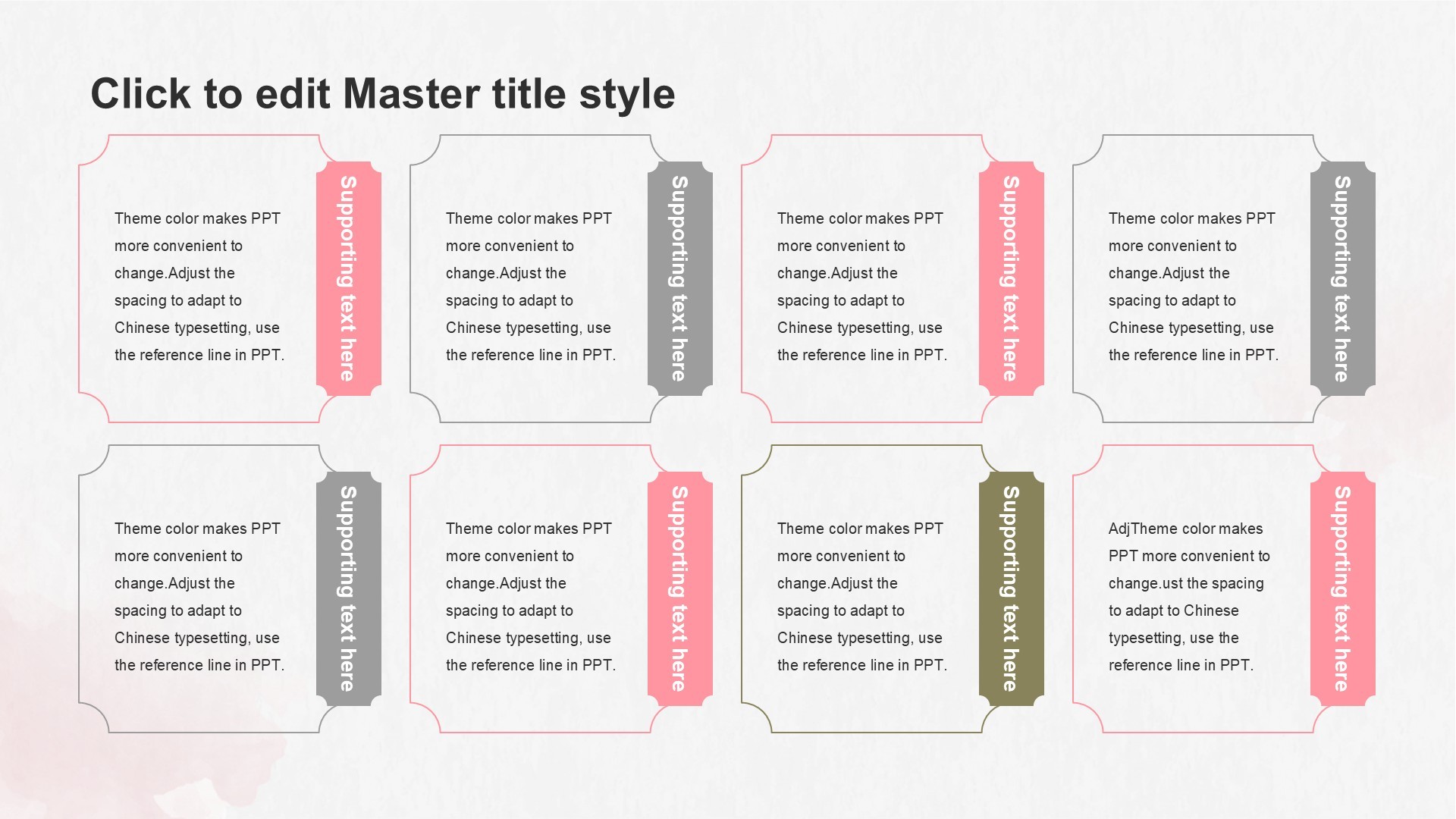 Click to edit Master title style

Theme color makes PPT more convenient to change.Adjust the spacing to adapt to Chinese typesetting, use the reference line in PPT.

Supporting text here

Theme color makes PPT more convenient to change.Adjust the spacing to adapt to Chinese typesetting, use the reference line in PPT.

Supporting text here

Theme color makes PPT more convenient to change.Adjust the spacing to adapt to Chinese typesetting, use the reference line in PPT.

Supporting text here

Theme color makes PPT more convenient to change.Adjust the spacing to adapt to Chinese typesetting, use the reference line in PPT.

Supporting text here

Theme color makes PPT more convenient to change.Adjust the spacing to adapt to Chinese typesetting, use the reference line in PPT.

Supporting text here

Theme color makes PPT more convenient to change.Adjust the spacing to adapt to Chinese typesetting, use the reference line in PPT.

Supporting text here

Theme color makes PPT more convenient to change.Adjust the spacing to adapt to Chinese typesetting, use the reference line in PPT.

Supporting text here

AdjTheme color makes PPT more convenient to change.ust the spacing to adapt to Chinese typesetting, use the reference line in PPT.

Supporting text here